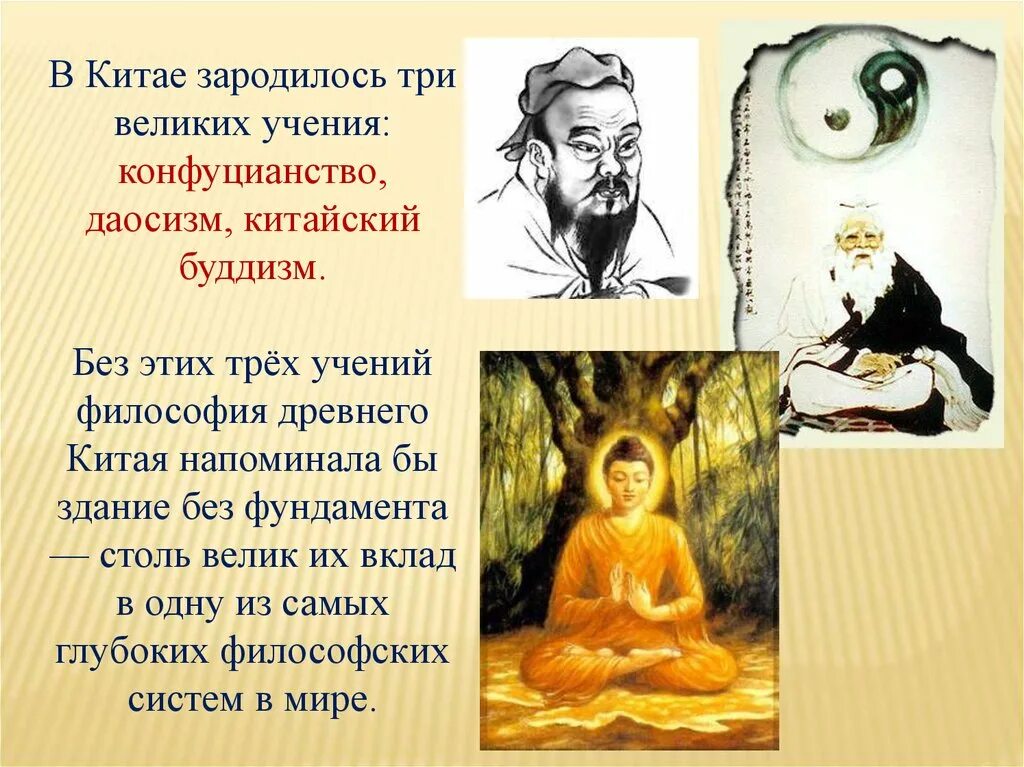 В Китае зародилось три великих учения: конфуцианство, даосизм, китайский буддизм.

Без этих трёх учений философия древнего Китая напоминала бы здание без фундамента — столь велик их вклад в одну из самых глубоких философских систем в мире.